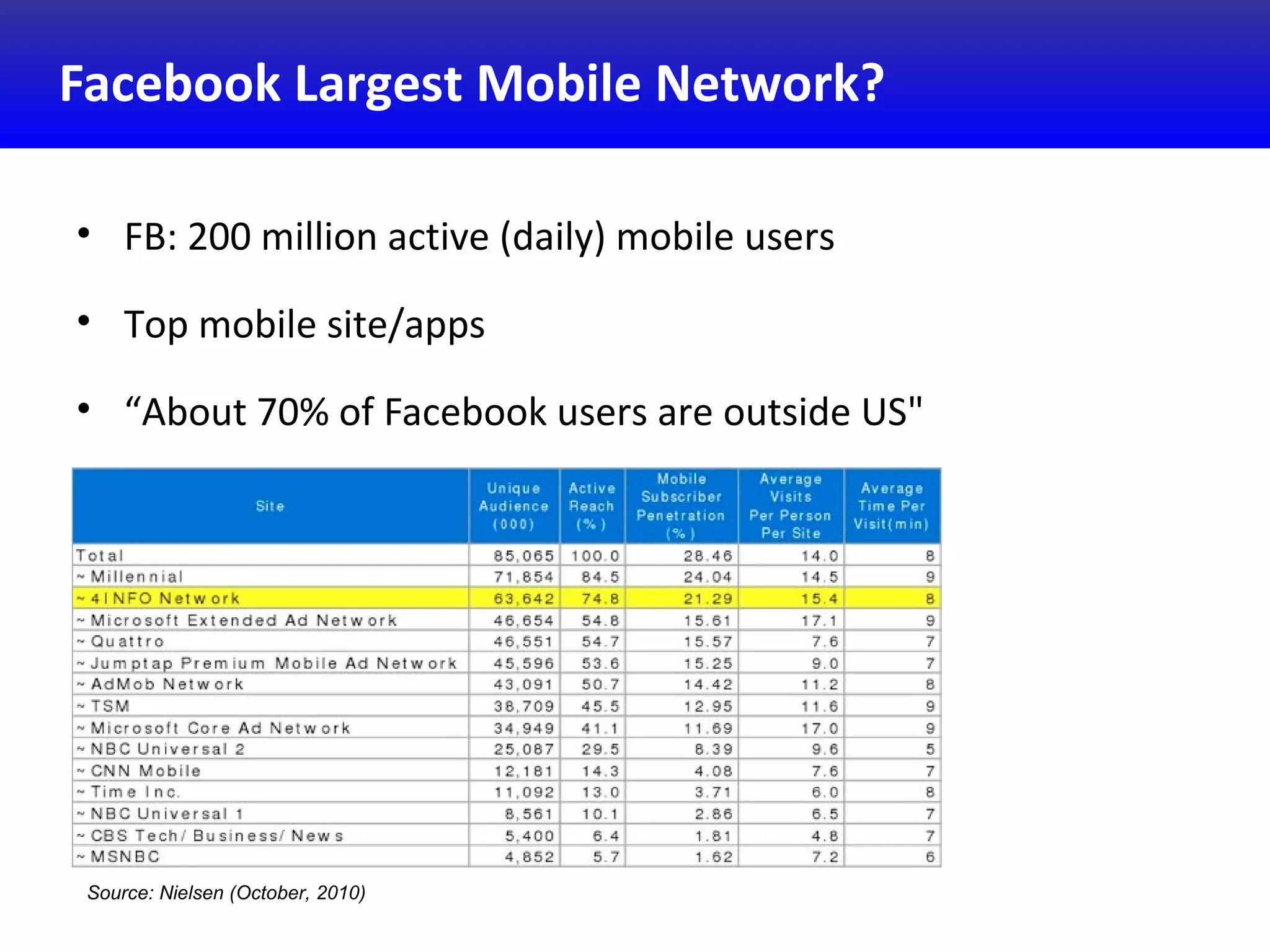 Facebook Largest Mobile Network?

• FB: 200 million active (daily) mobile users

• Top mobile site/apps

• “About 70% of Facebook users are outside US"

| Site | Unique Audience (000) | Active Reach (%) | Mobile Subscriber Penetration (%) | Average Visits Per Person Per Site | Average Time Per Visit(min) |
|---|---|---|---|---|---|
| Total | 85,065 | 100.0 | 28.46 | 14.0 | 8 |
| ~ Millennial | 71,854 | 84.5 | 24.04 | 14.5 | 9 |
| ~ 4INFO Network | 63,642 | 74.8 | 21.29 | 15.4 | 8 |
| ~ Microsoft Extended Ad Network | 46,654 | 54.8 | 15.61 | 17.1 | 9 |
| ~ Quattro | 46,551 | 54.7 | 15.57 | 7.6 | 7 |
| ~ Jumptap Premium Mobile Ad Network | 45,596 | 53.6 | 15.25 | 9.0 | 7 |
| ~ AdMob Network | 43,091 | 50.7 | 14.42 | 11.2 | 8 |
| ~ TSM | 38,709 | 45.5 | 12.95 | 11.6 | 9 |
| ~ Microsoft Core Ad Network | 34,949 | 41.1 | 11.69 | 17.0 | 9 |
| ~ NBC Universal 2 | 25,087 | 29.5 | 8.39 | 9.6 | 5 |
| ~ CNN Mobile | 12,181 | 14.3 | 4.08 | 7.6 | 7 |
| ~ Time Inc. | 11,092 | 13.0 | 3.71 | 6.0 | 8 |
| ~ NBC Universal 1 | 8,561 | 10.1 | 2.86 | 6.5 | 7 |
| ~ CBS Tech/ Business/ News | 5,400 | 6.4 | 1.81 | 4.8 | 7 |
| ~ MSNBC | 4,852 | 5.7 | 1.62 | 7.2 | 6 |

Source: Nielsen (October, 2010)